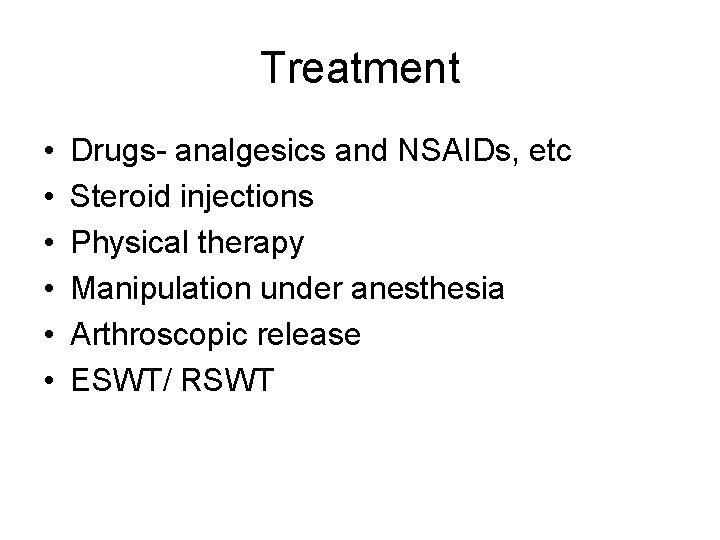 Treatment

• Drugs- analgesics and NSAIDs, etc
• Steroid injections
• Physical therapy
• Manipulation under anesthesia
• Arthroscopic release
• ESWT/ RSWT